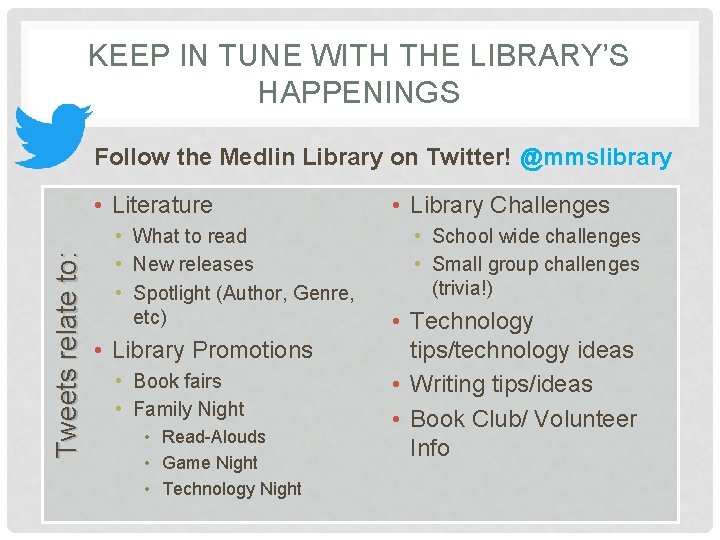 KEEP IN TUNE WITH THE LIBRARY'S HAPPENINGS

Follow the Medlin Library on Twitter! @mmslibrary

Tweets relate to:

• Literature
  • What to read
  • New releases
  • Spotlight (Author, Genre, etc)
• Library Promotions
  • Book fairs
  • Family Night
    • Read-Alouds
    • Game Night
    • Technology Night

• Library Challenges
  • School wide challenges
  • Small group challenges (trivia!)
• Technology tips/technology ideas
• Writing tips/ideas
• Book Club/ Volunteer Info